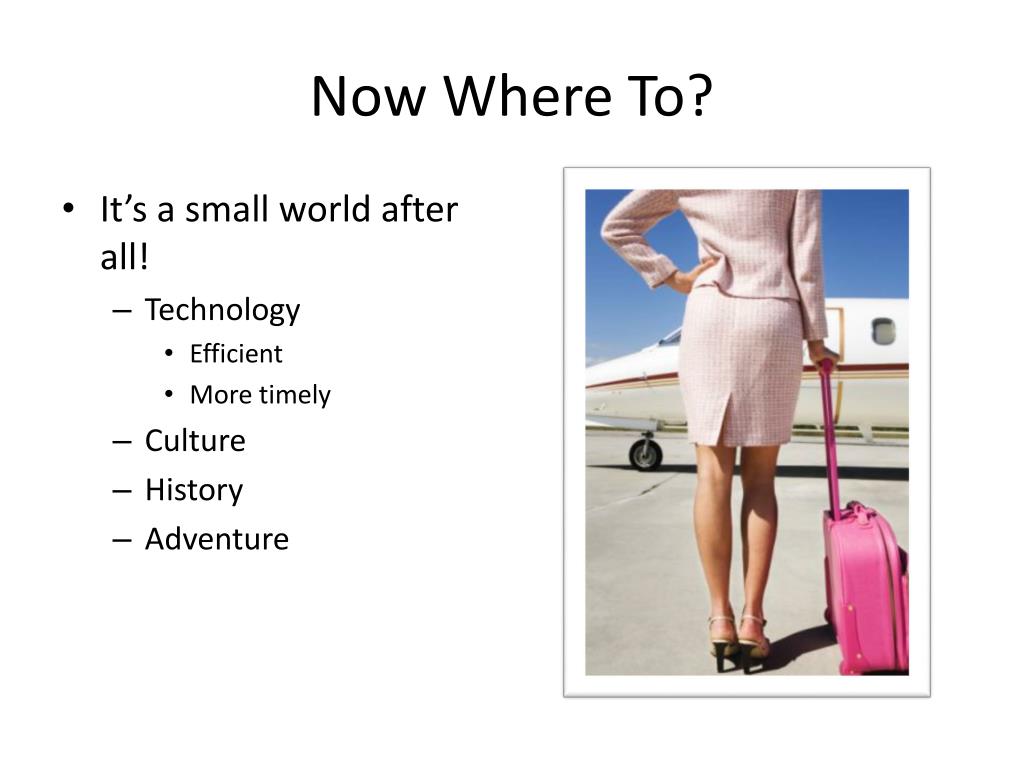 Now Where To?

• It’s a small world after all!
  – Technology
    • Efficient
    • More timely
  – Culture
  – History
  – Adventure